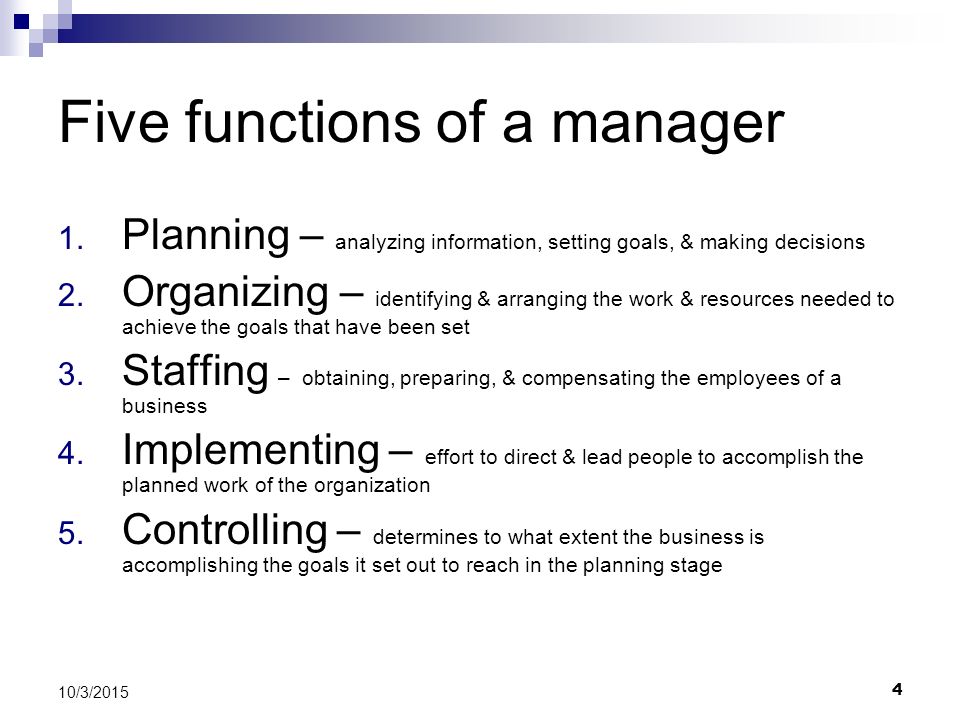 Five functions of a manager

1. Planning – analyzing information, setting goals, & making decisions
2. Organizing – identifying & arranging the work & resources needed to achieve the goals that have been set
3. Staffing – obtaining, preparing, & compensating the employees of a business
4. Implementing – effort to direct & lead people to accomplish the planned work of the organization
5. Controlling – determines to what extent the business is accomplishing the goals it set out to reach in the planning stage

10/3/2015

4